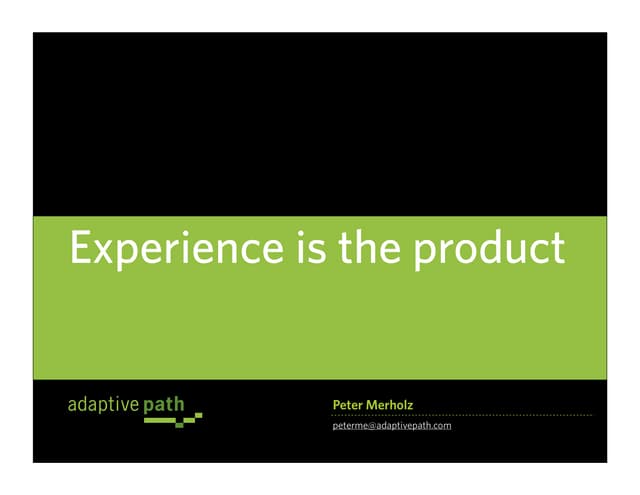 Experience is the product

adaptive path

Peter Merholz

peterme@adaptivepath.com